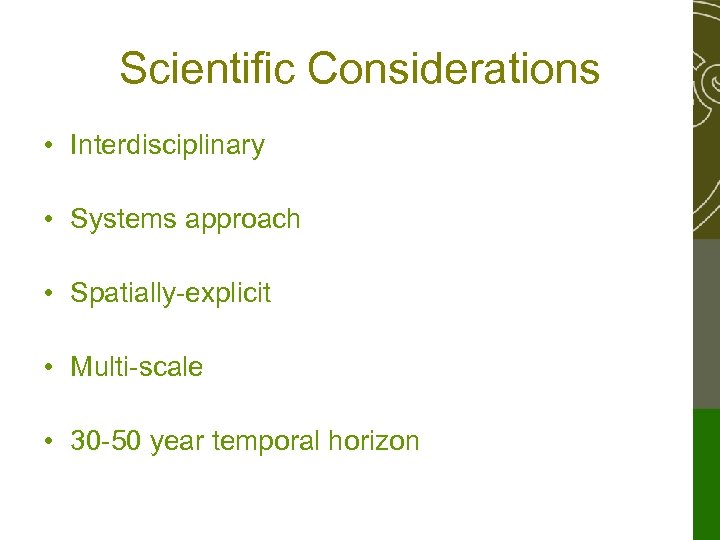 Scientific Considerations

• Interdisciplinary

• Systems approach

• Spatially-explicit

• Multi-scale

• 30-50 year temporal horizon